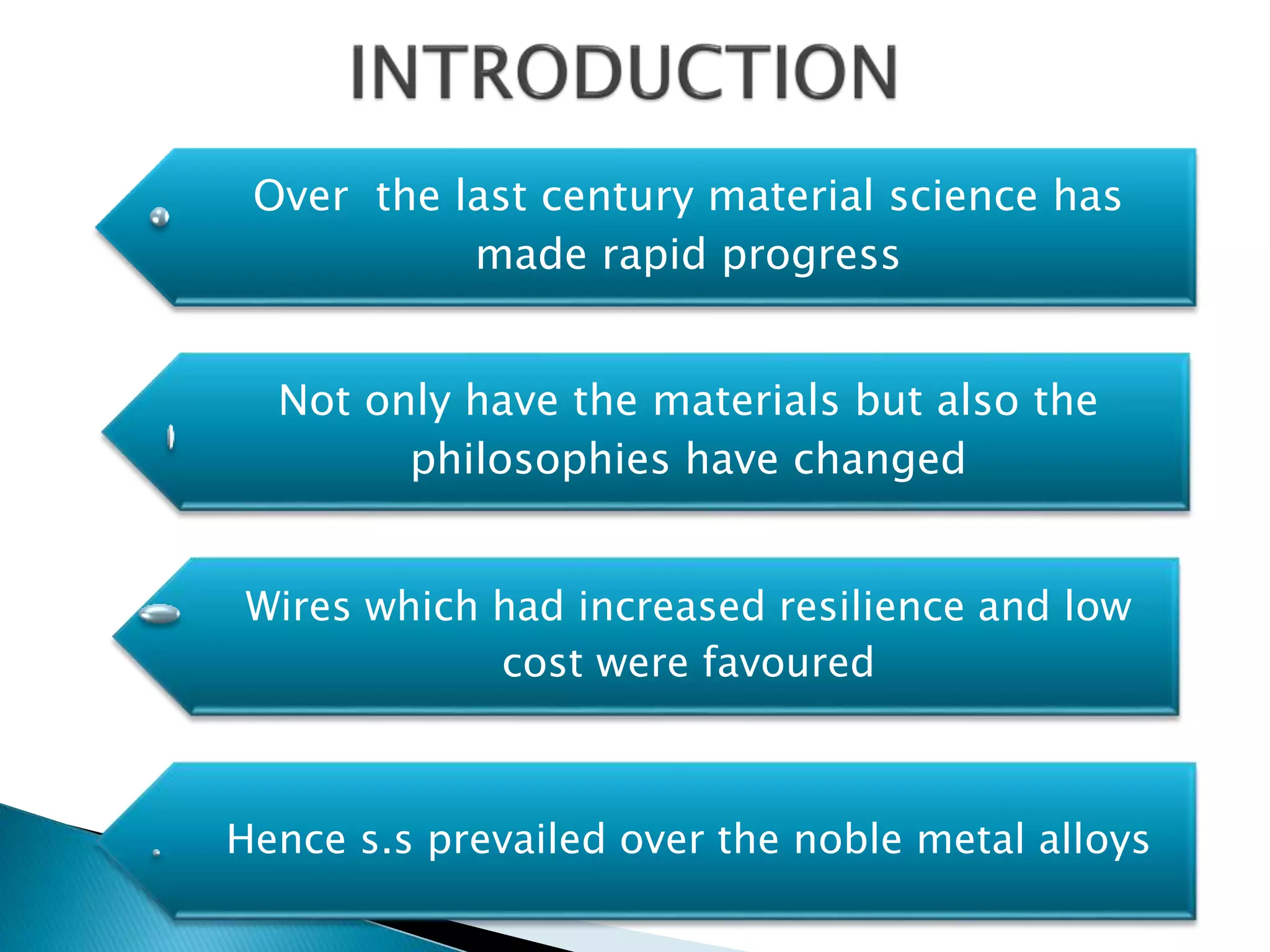 INTRODUCTION

Over the last century material science has made rapid progress

Not only have the materials but also the philosophies have changed

Wires which had increased resilience and low cost were favoured

Hence s.s prevailed over the noble metal alloys